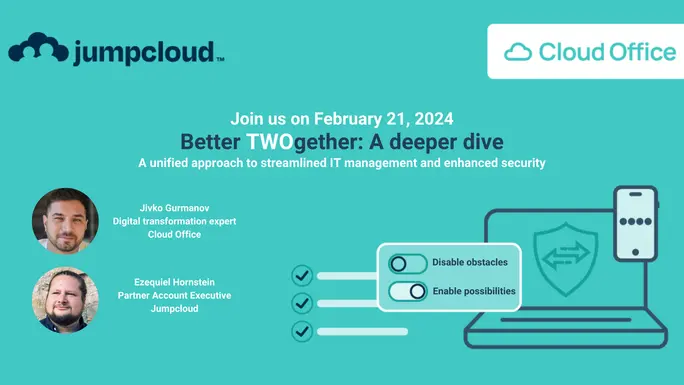 jumpcloud™

Cloud Office

Join us on February 21, 2024
Better TWOgether: A deeper dive
A unified approach to streamlined IT management and enhanced security

Jivko Gurmanov
Digital transformation expert
Cloud Office

Ezequiel Hornstein
Partner Account Executive
Jumpcloud

Disable obstacles
Enable possibilities